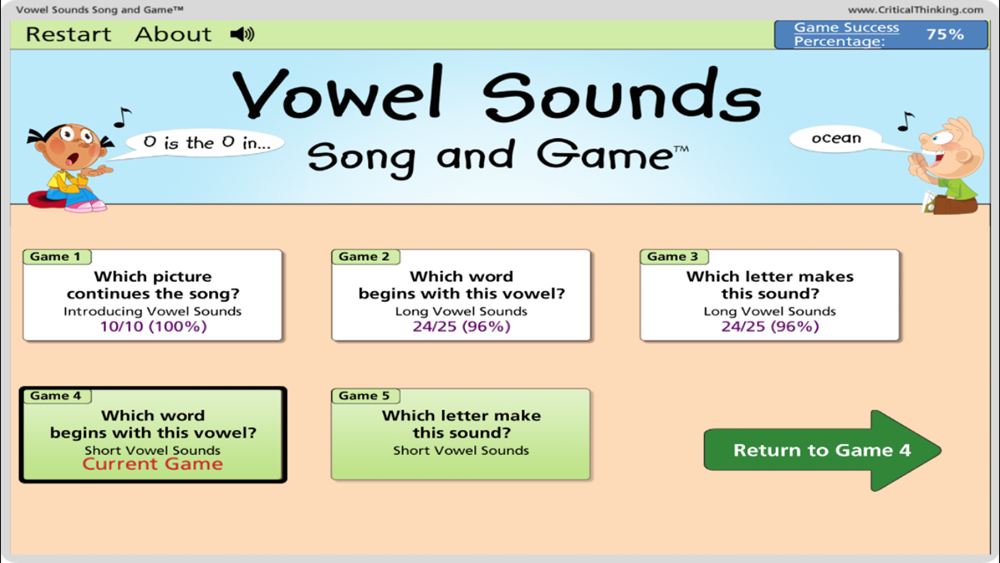 Vowel Sounds Song and Game™

www.CriticalThinking.com

Restart About

Game Success Percentage: 75%

Vowel Sounds Song and Game™

O is the O in...

ocean

Game 1
Which picture continues the song?
Introducing Vowel Sounds
10/10 (100%)

Game 2
Which word begins with this vowel?
Long Vowel Sounds
24/25 (96%)

Game 3
Which letter makes this sound?
Long Vowel Sounds
24/25 (96%)

Game 4
Which word begins with this vowel?
Short Vowel Sounds
Current Game

Game 5
Which letter make this sound?
Short Vowel Sounds

Return to Game 4